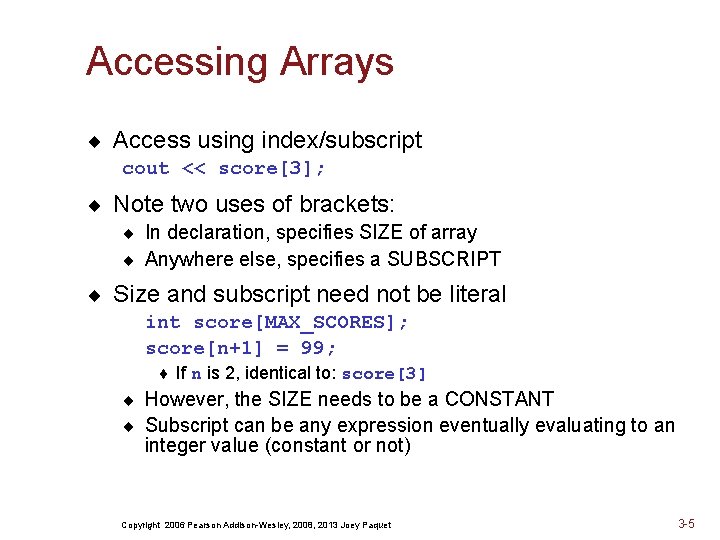 Accessing Arrays

◆ Access using index/subscript
cout << score[3];

◆ Note two uses of brackets:
◆ In declaration, specifies SIZE of array
◆ Anywhere else, specifies a SUBSCRIPT

◆ Size and subscript need not be literal
int score[MAX_SCORES];
score[n+1] = 99;
♦ If n is 2, identical to: score[3]
◆ However, the SIZE needs to be a CONSTANT
◆ Subscript can be any expression eventually evaluating to an integer value (constant or not)

Copyright 2006 Pearson Addison-Wesley, 2008, 2013 Joey Paquet

3-5